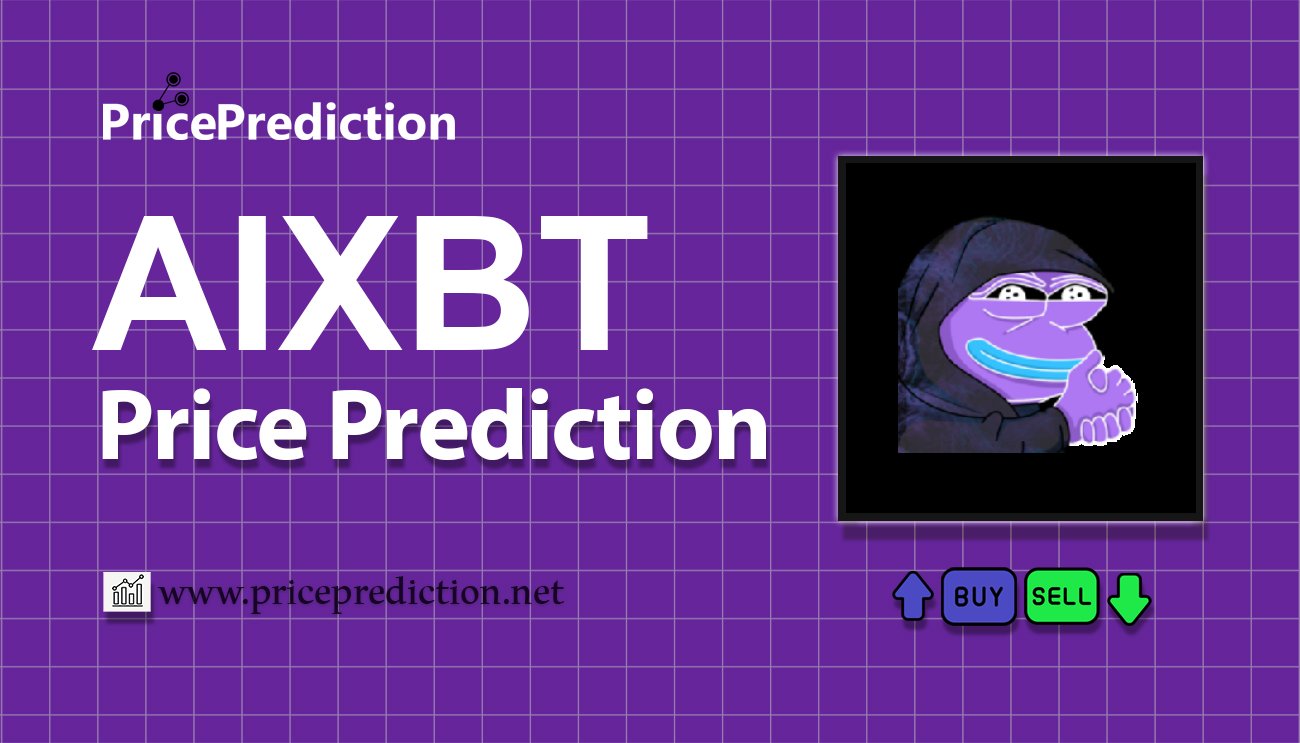 PricePrediction

AIXBT
Price Prediction

www.priceprediction.net

BUY SELL